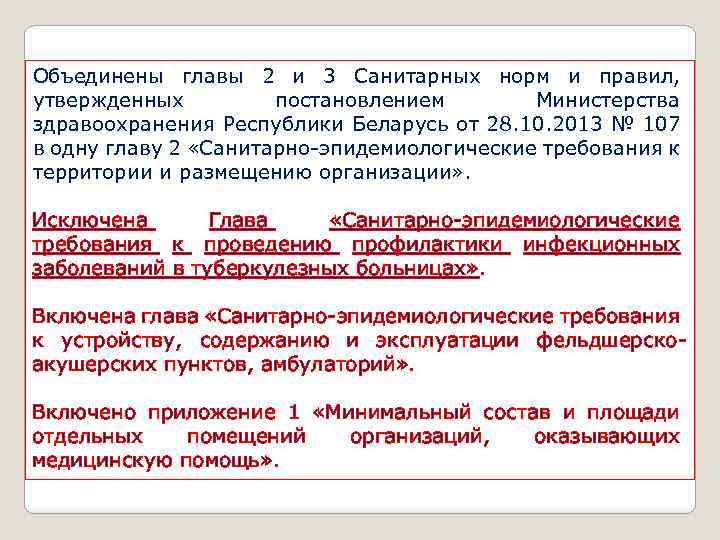 Объединены главы 2 и 3 Санитарных норм и правил, утвержденных постановлением Министерства здравоохранения Республики Беларусь от 28.10.2013 № 107 в одну главу 2 «Санитарно-эпидемиологические требования к территории и размещению организации».

Исключена Глава «Санитарно-эпидемиологические требования к проведению профилактики инфекционных заболеваний в туберкулезных больницах».

Включена глава «Санитарно-эпидемиологические требования к устройству, содержанию и эксплуатации фельдшерско-акушерских пунктов, амбулаторий».

Включено приложение 1 «Минимальный состав и площади отдельных помещений организаций, оказывающих медицинскую помощь».